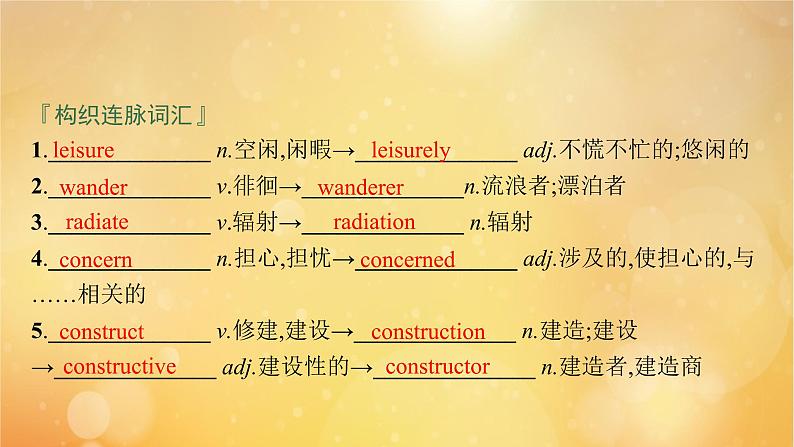 『构织连脉词汇』

1. leisure n.空闲,闲暇→ leisurely adj.不慌不忙的;悠闲的

2. wander v.徘徊→ wanderer n.流浪者;漂泊者

3. radiate v.辐射→ radiation n.辐射

4. concern n.担心,担忧→ concerned adj.涉及的,使担心的,与……相关的

5. construct v.修建,建设→ construction n.建造;建设 → constructive adj.建设性的→ constructor n.建造者,建造商